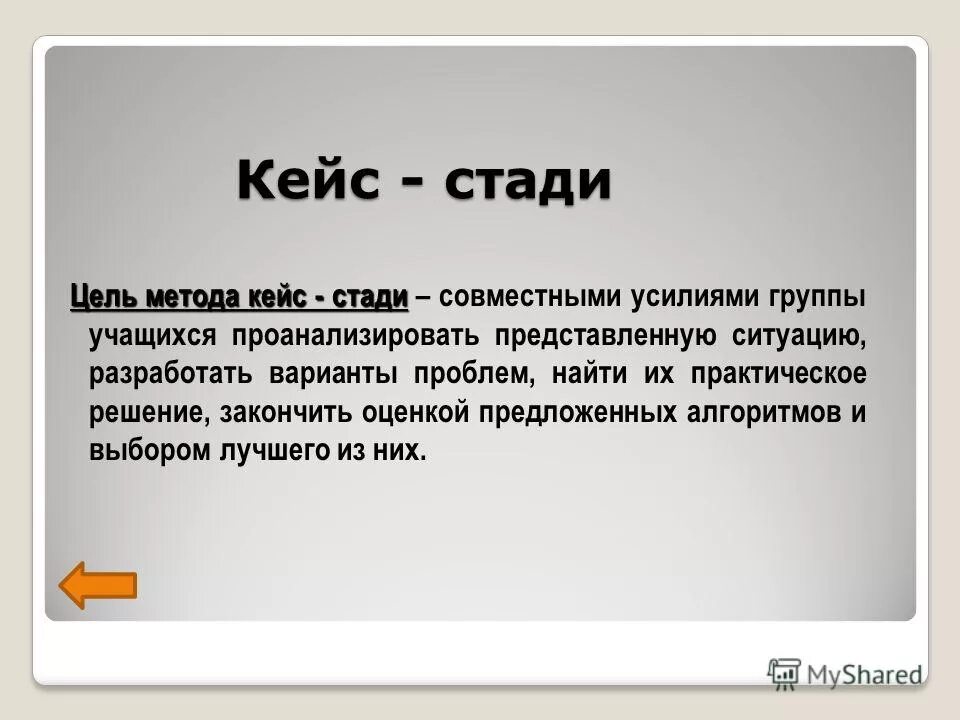 Кейс - стади

Цель метода кейс - стади – совместными усилиями группы учащихся проанализировать представленную ситуацию, разработать варианты проблем, найти их практическое решение, закончить оценкой предложенных алгоритмов и выбором лучшего из них.

MyShared